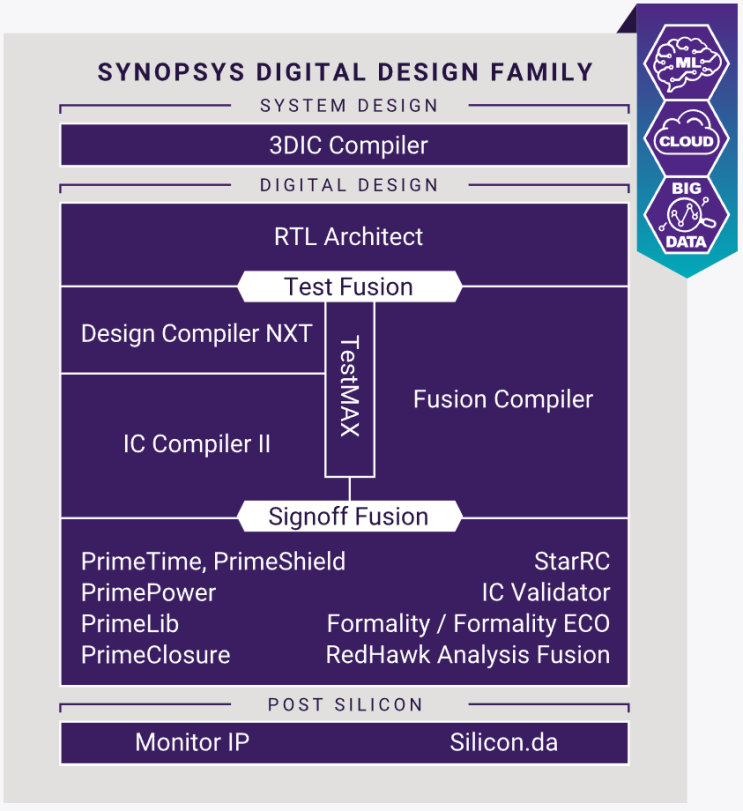 SYNOPSYS DIGITAL DESIGN FAMILY

ML

CLOUD

BIG DATA

SYSTEM DESIGN

3DIC Compiler

DIGITAL DESIGN

RTL Architect

Test Fusion

Design Compiler NXT

TestMAX

Fusion Compiler

IC Compiler II

Signoff Fusion

PrimeTime, PrimeShield
PrimePower
PrimeLib
PrimeClosure

StarRC
IC Validator
Formality / Formality ECO
RedHawk Analysis Fusion

POST SILICON

Monitor IP

Silicon.da